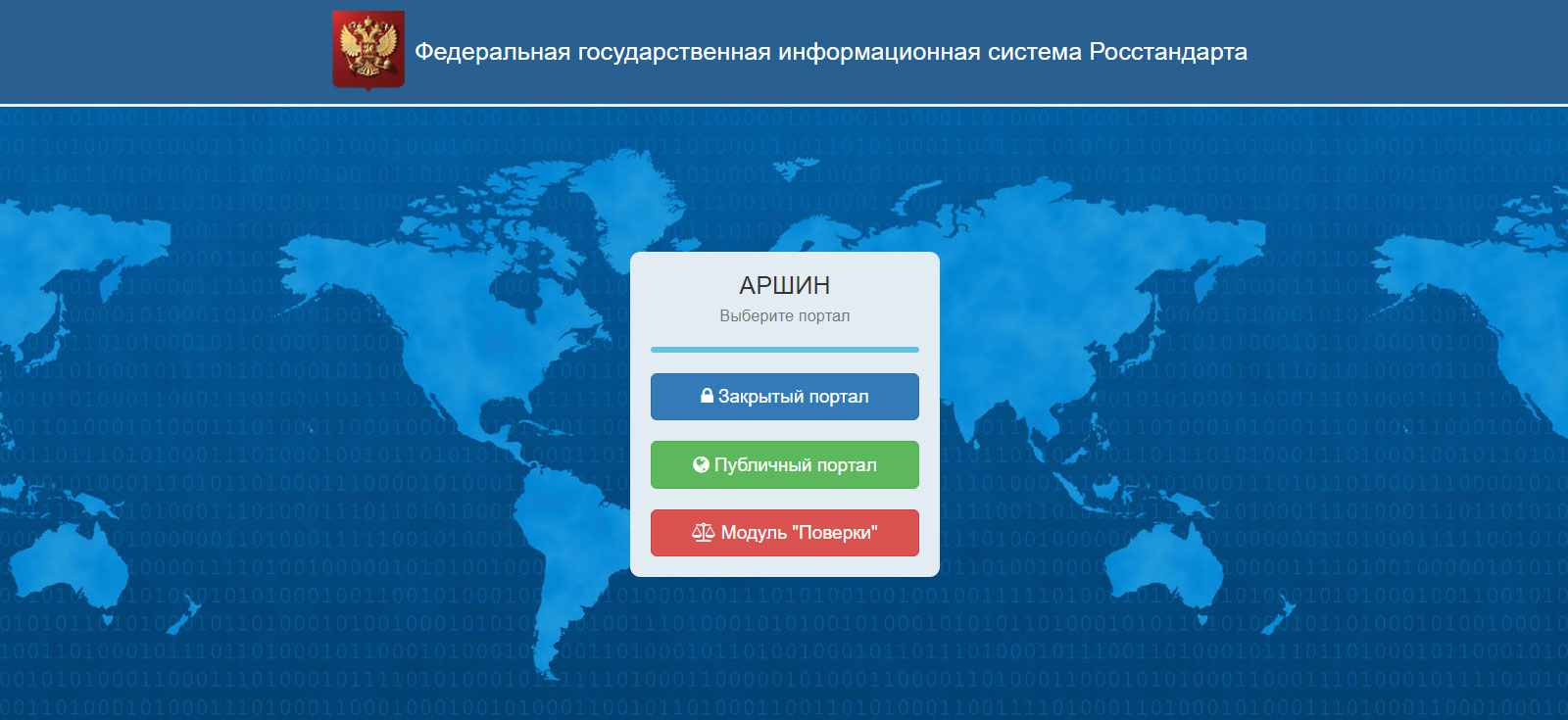 Федеральная государственная информационная система Росстандарта

АРШИН

Выберите портал

Закрытый портал

Публичный портал

Модуль "Поверки"